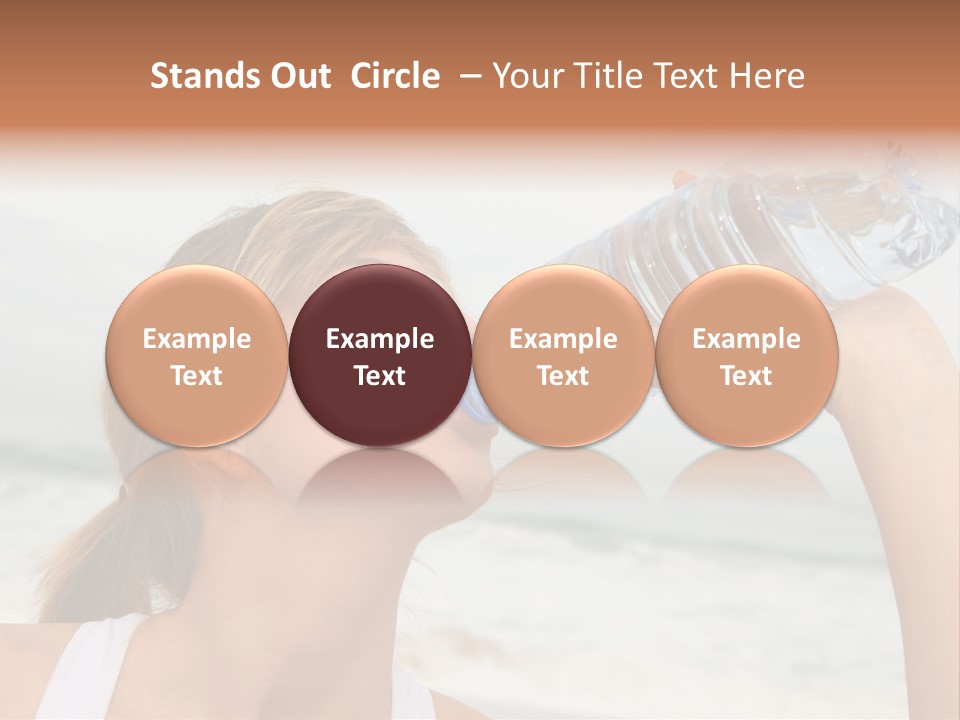 Stands Out Circle – Your Title Text Here

Example Text

Example Text

Example Text

Example Text